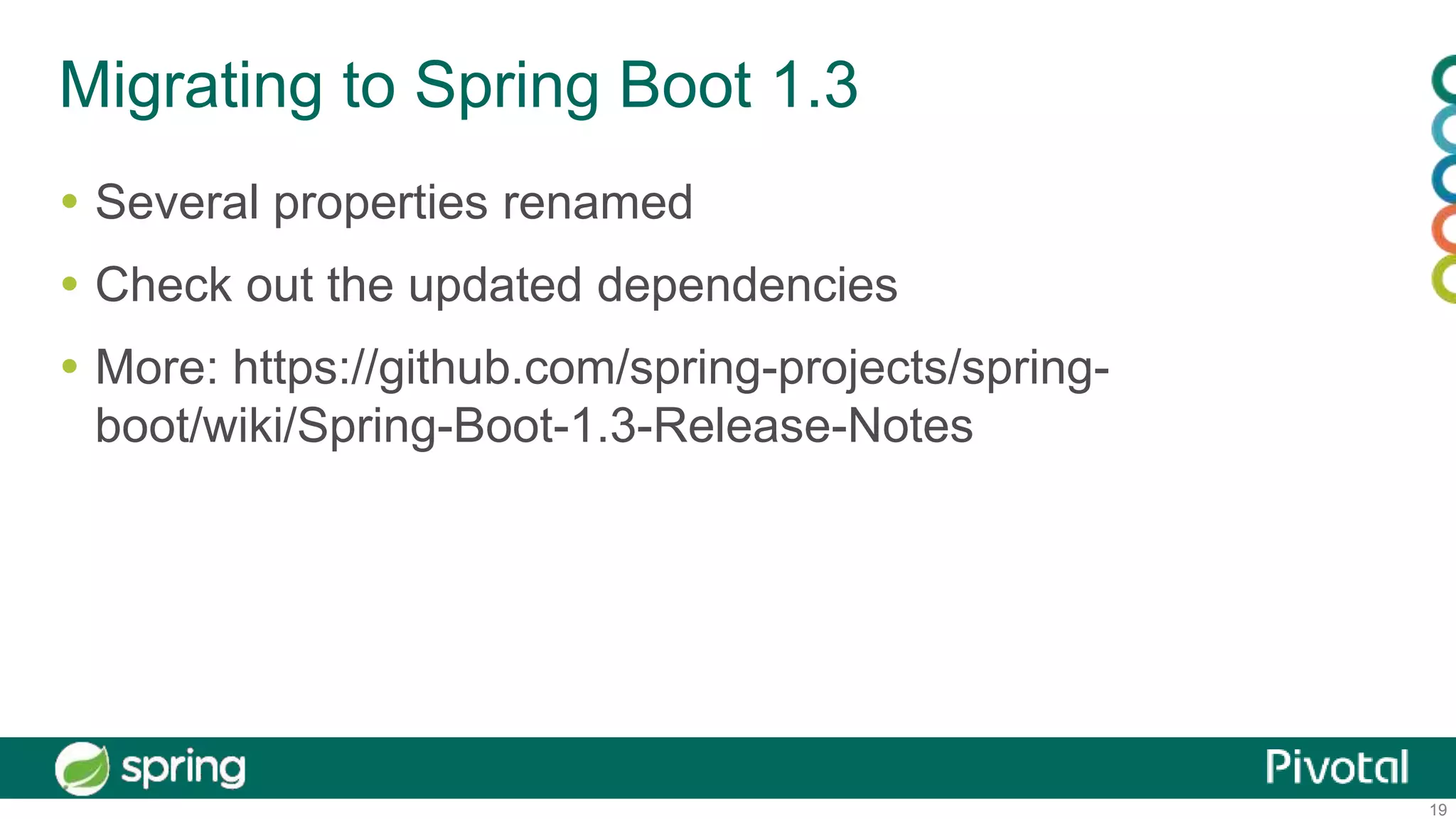 Migrating to Spring Boot 1.3

• Several properties renamed
• Check out the updated dependencies
• More: https://github.com/spring-projects/spring-boot/wiki/Spring-Boot-1.3-Release-Notes

spring

Pivotal

19